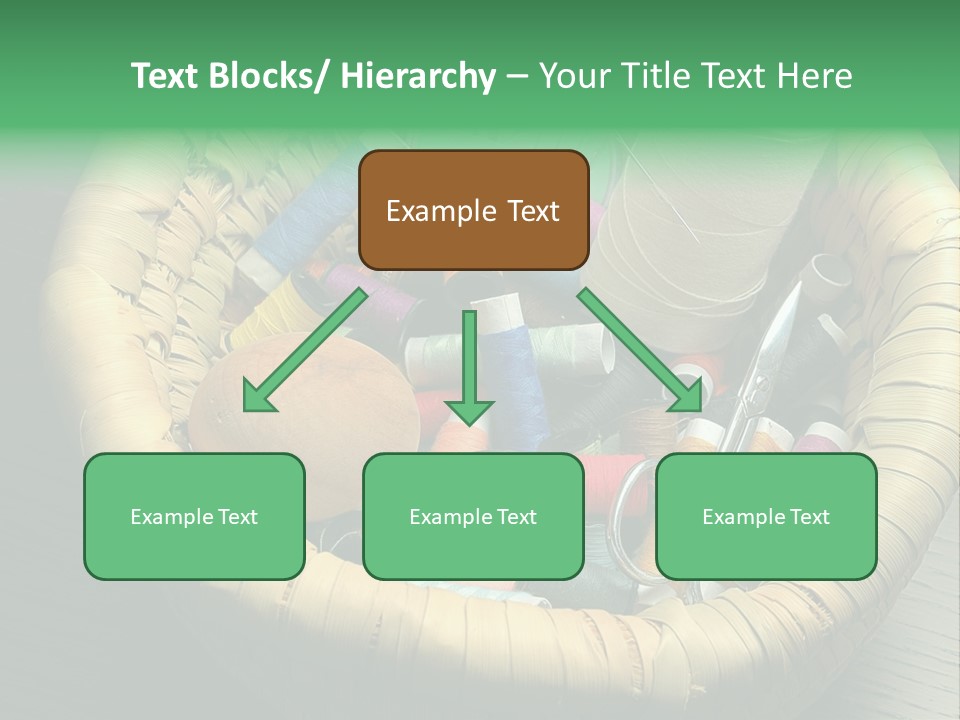 Text Blocks/ Hierarchy – Your Title Text Here

Example Text

Example Text

Example Text

Example Text